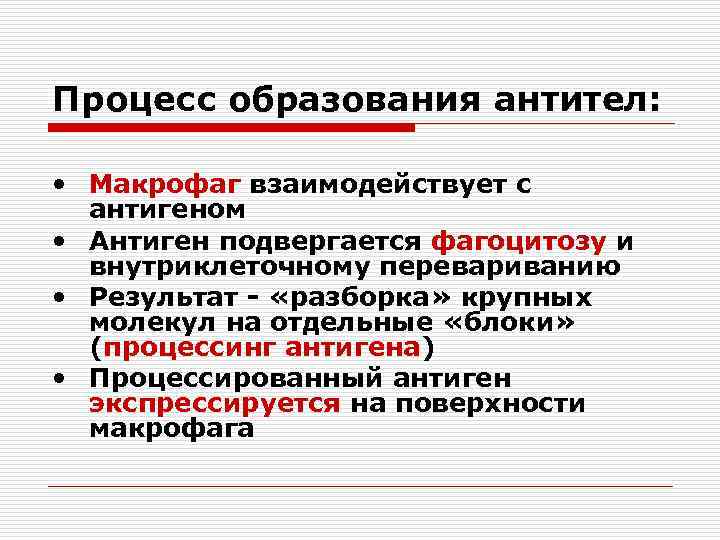 Процесс образования антител:

• Макрофаг взаимодействует с антигеном
• Антиген подвергается фагоцитозу и внутриклеточному перевариванию
• Результат - «разборка» крупных молекул на отдельные «блоки» (процессинг антигена)
• Процессированный антиген экспрессируется на поверхности макрофага